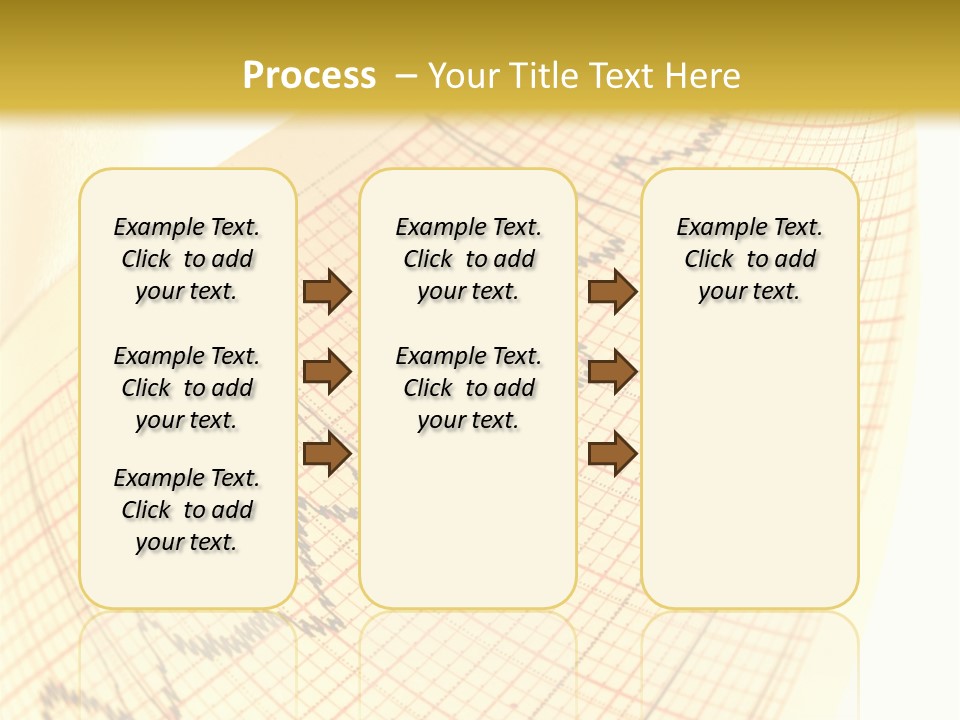 Process – Your Title Text Here

Example Text. Click to add your text.

Example Text. Click to add your text.

Example Text. Click to add your text.

Example Text. Click to add your text.

Example Text. Click to add your text.

Example Text. Click to add your text.